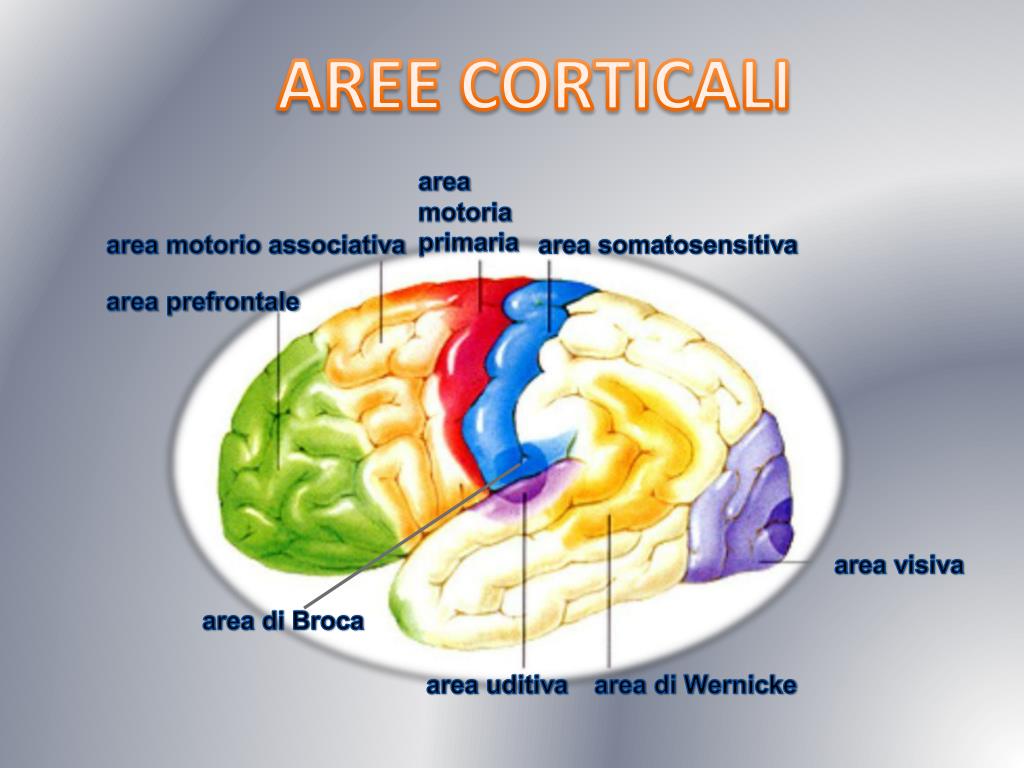 AREE CORTICALI

area motoria primaria

area motorio associativa

area somatosensitiva

area prefrontale

area visiva

area di Broca

area uditiva

area di Wernicke